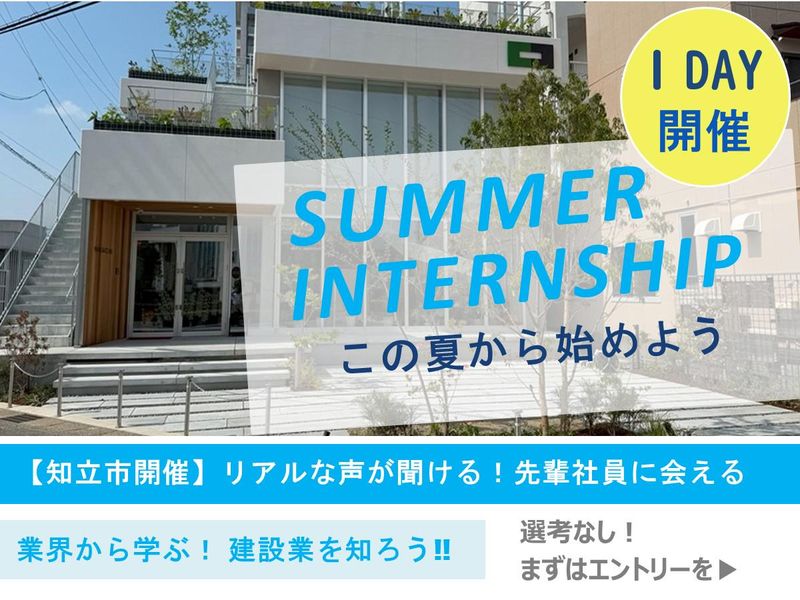 1 DAY
開催

SUMMER
INTERNSHIP
この夏から始めよう

【知立市開催】リアルな声が聞ける！先輩社員に会える

業界から学ぶ！ 建設業を知ろう‼

選考なし！
まずはエントリーを▶